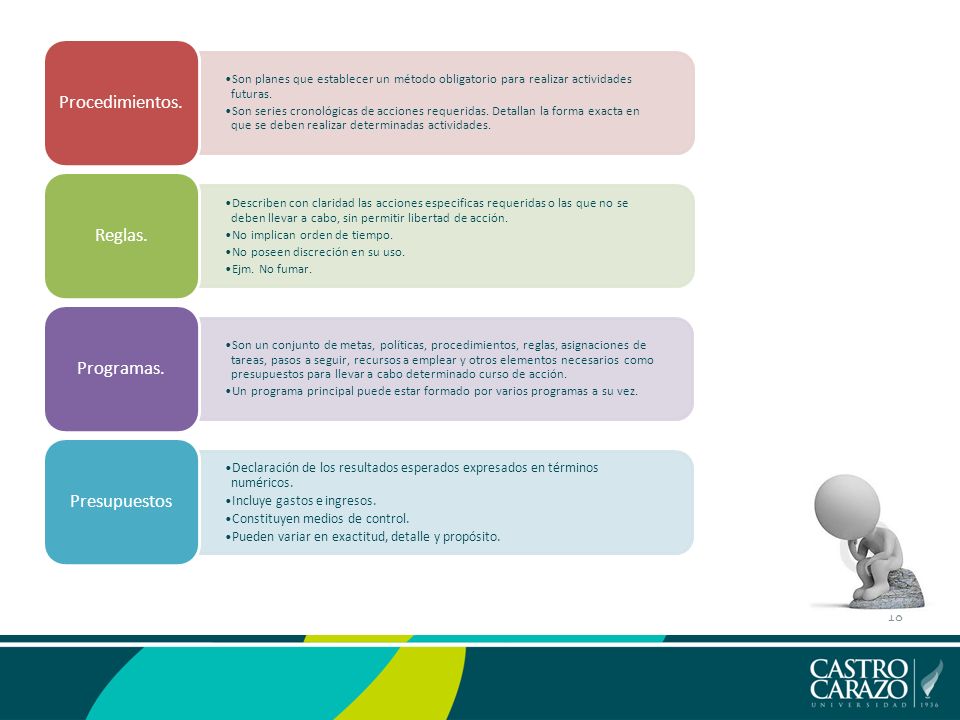 Procedimientos.

•Son planes que establecer un método obligatorio para realizar actividades futuras.
•Son series cronológicas de acciones requeridas. Detallan la forma exacta en que se deben realizar determinadas actividades.

Reglas.

•Describen con claridad las acciones especificas requeridas o las que no se deben llevar a cabo, sin permitir libertad de acción.
•No implican orden de tiempo.
•No poseen discreción en su uso.
•Ejm. No fumar.

Programas.

•Son un conjunto de metas, políticas, procedimientos, reglas, asignaciones de tareas, pasos a seguir, recursos a emplear y otros elementos necesarios como presupuestos para llevar a cabo determinado curso de acción.
•Un programa principal puede estar formado por varios programas a su vez.

Presupuestos

•Declaración de los resultados esperados expresados en términos numéricos.
•Incluye gastos e ingresos.
•Constituyen medios de control.
•Pueden variar en exactitud, detalle y propósito.

10

CASTRO CARAZO
UNIVERSIDAD 1936